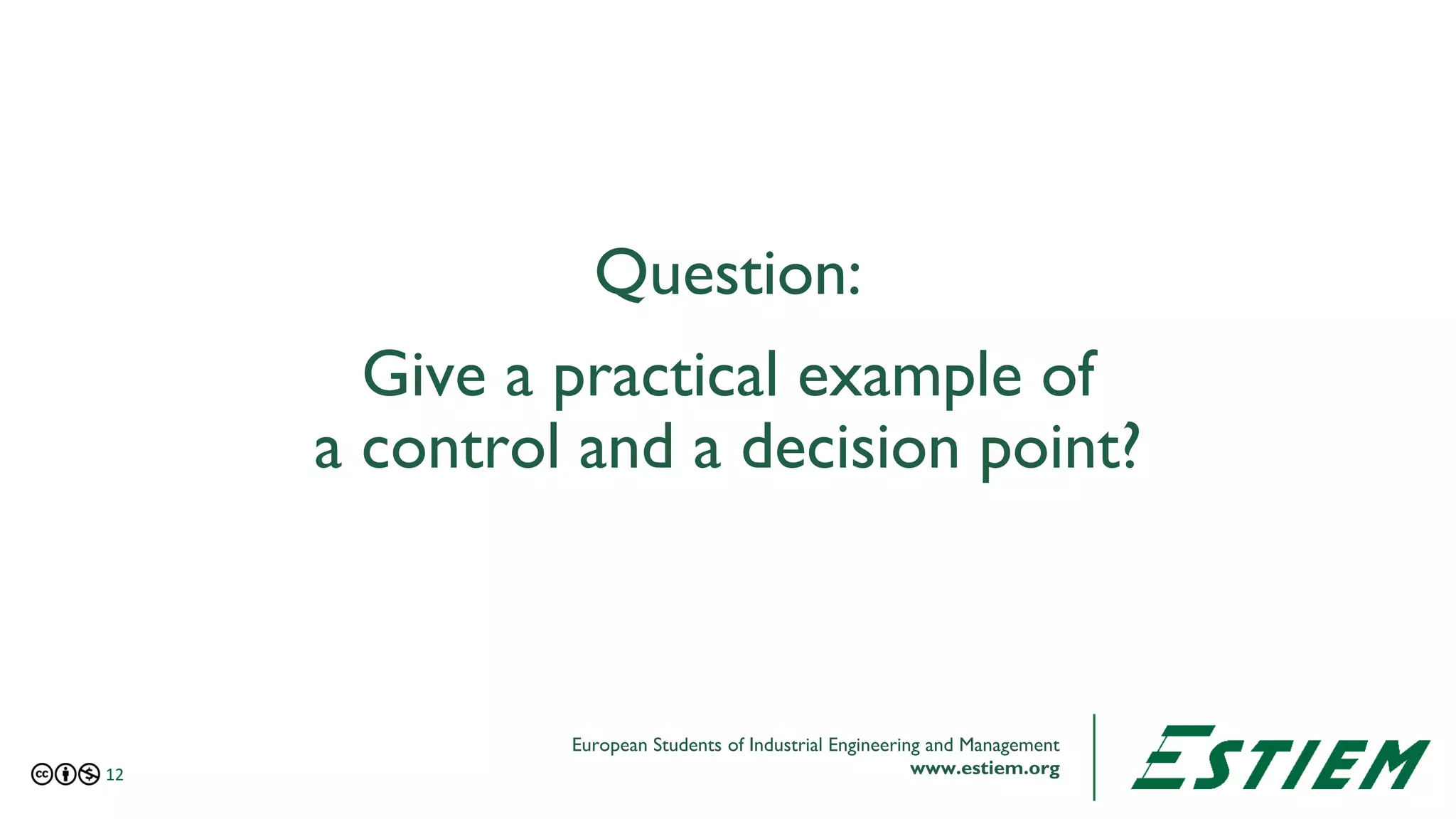 Question:

Give a practical example of a control and a decision point?

12

European Students of Industrial Engineering and Management
www.estiem.org

ESTIEM